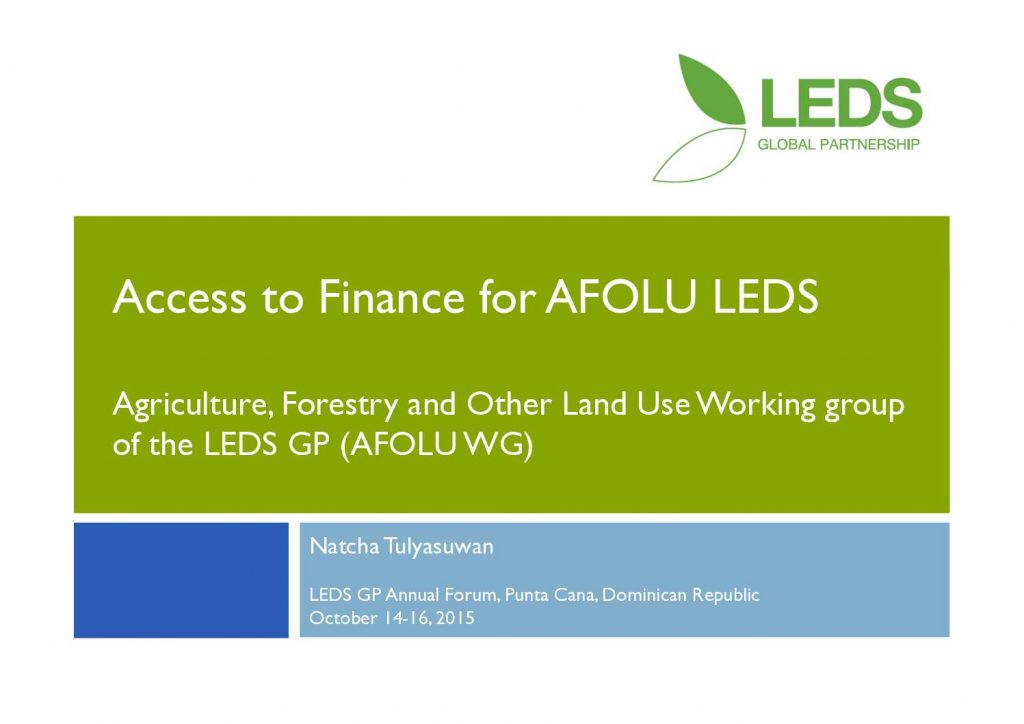 LEDS
GLOBAL PARTNERSHIP

Access to Finance for AFOLU LEDS

Agriculture, Forestry and Other Land Use Working group of the LEDS GP (AFOLU WG)

Natcha Tulyasuwan

LEDS GP Annual Forum, Punta Cana, Dominican Republic
October 14-16, 2015